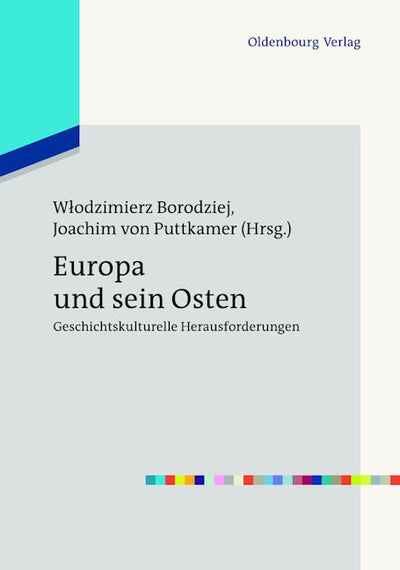 Oldenbourg Verlag

Włodzimierz Borodziej,
Joachim von Puttkamer (Hrsg.)

Europa
und sein Osten

Geschichtskulturelle Herausforderungen